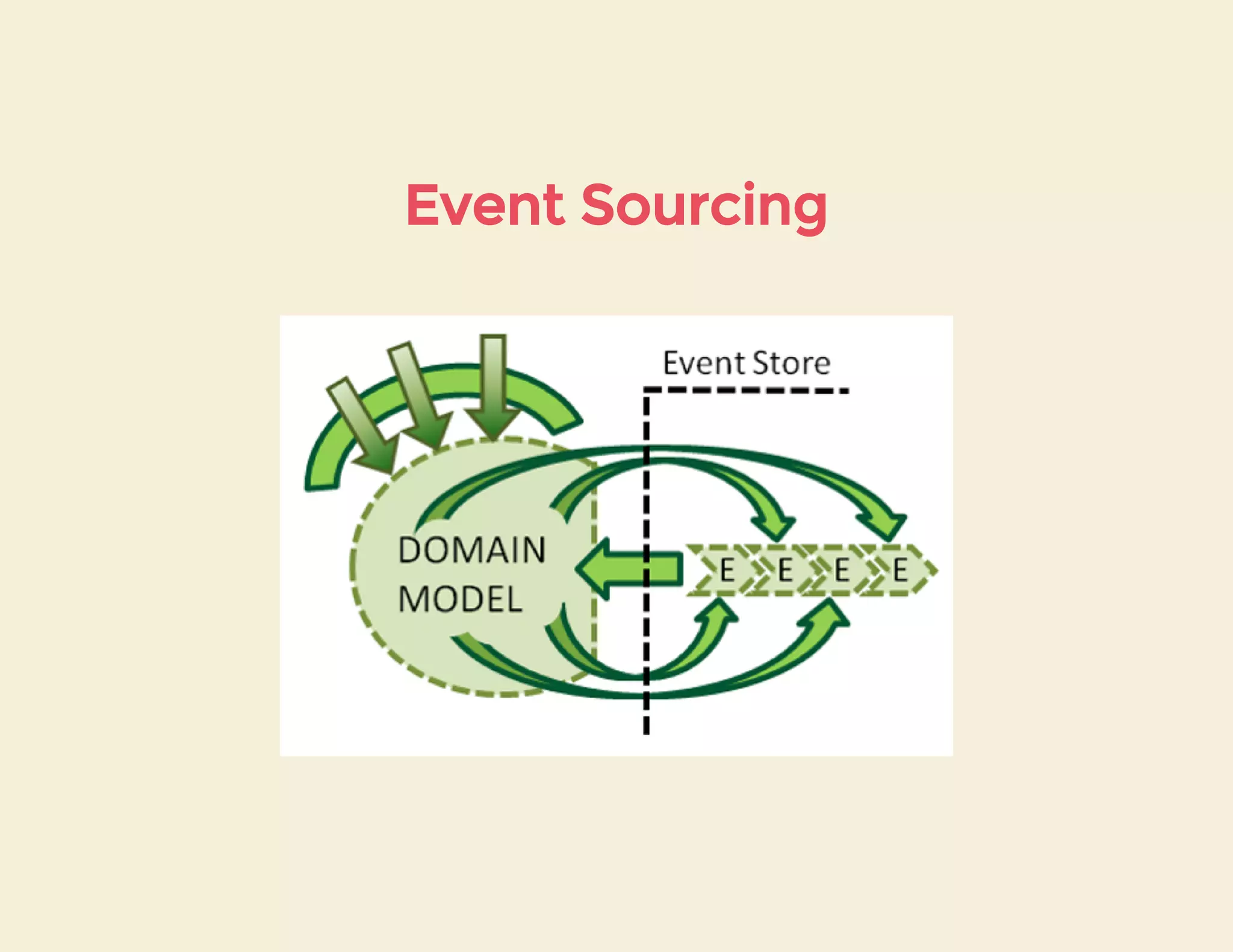 Event Sourcing

Event Store

DOMAIN MODEL

E E E E